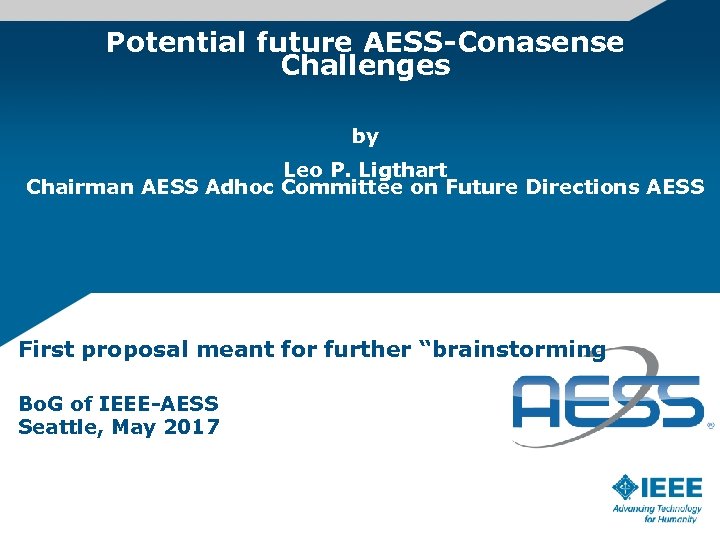 Potential future AESS-Conasense Challenges

by

Leo P. Ligthart
Chairman AESS Adhoc Committee on Future Directions AESS

First proposal meant for further “brainstorming

BoG of IEEE-AESS
Seattle, May 2017

AESS

IEEE
Advancing Technology for Humanity